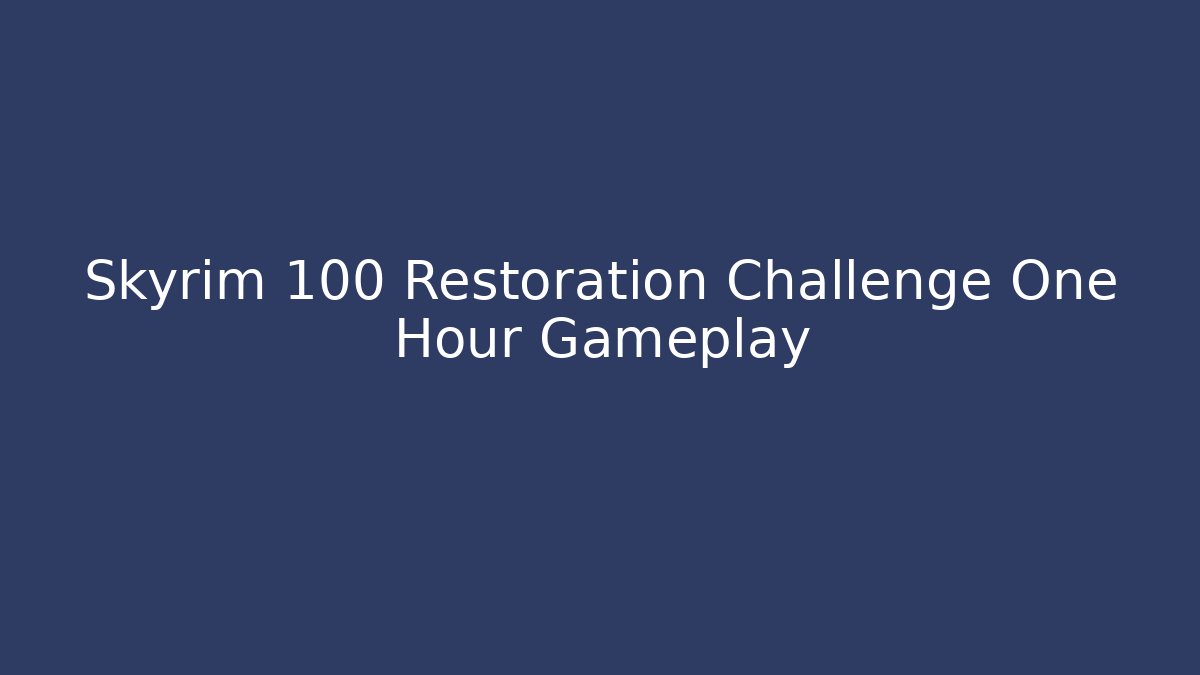 Skyrim 100 Restoration Challenge One Hour Gameplay